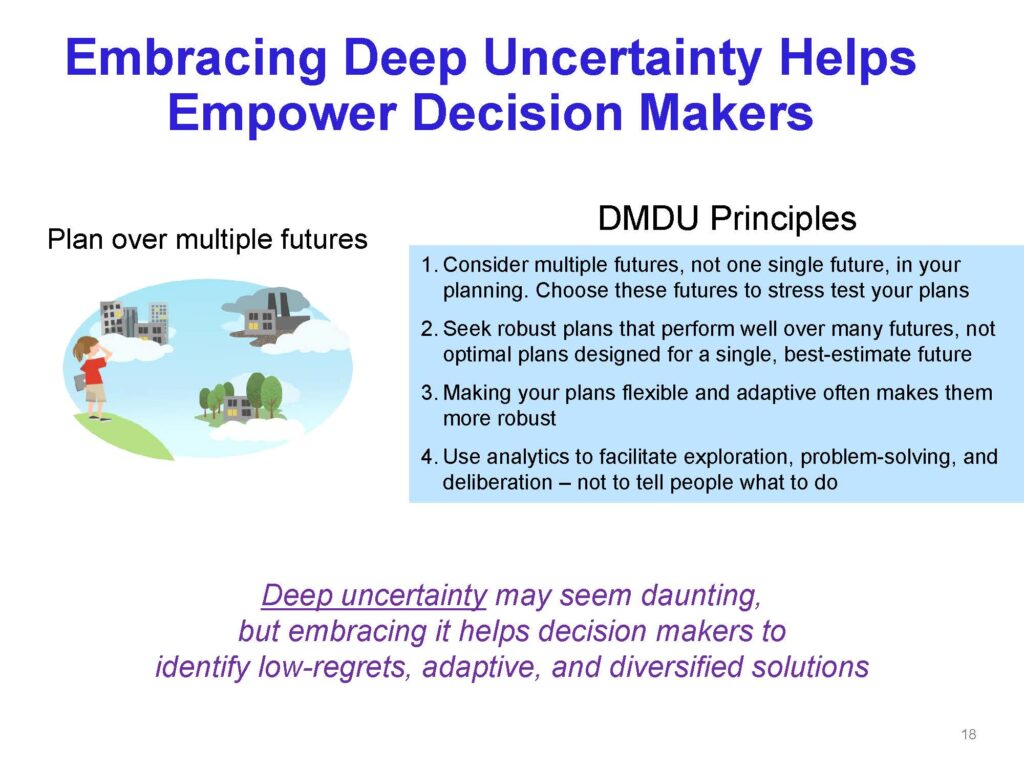 Embracing Deep Uncertainty Helps Empower Decision Makers

Plan over multiple futures

DMDU Principles

1. Consider multiple futures, not one single future, in your planning. Choose these futures to stress test your plans

2. Seek robust plans that perform well over many futures, not optimal plans designed for a single, best-estimate future

3. Making your plans flexible and adaptive often makes them more robust

4. Use analytics to facilitate exploration, problem-solving, and deliberation – not to tell people what to do

Deep uncertainty may seem daunting, but embracing it helps decision makers to identify low-regrets, adaptive, and diversified solutions

18